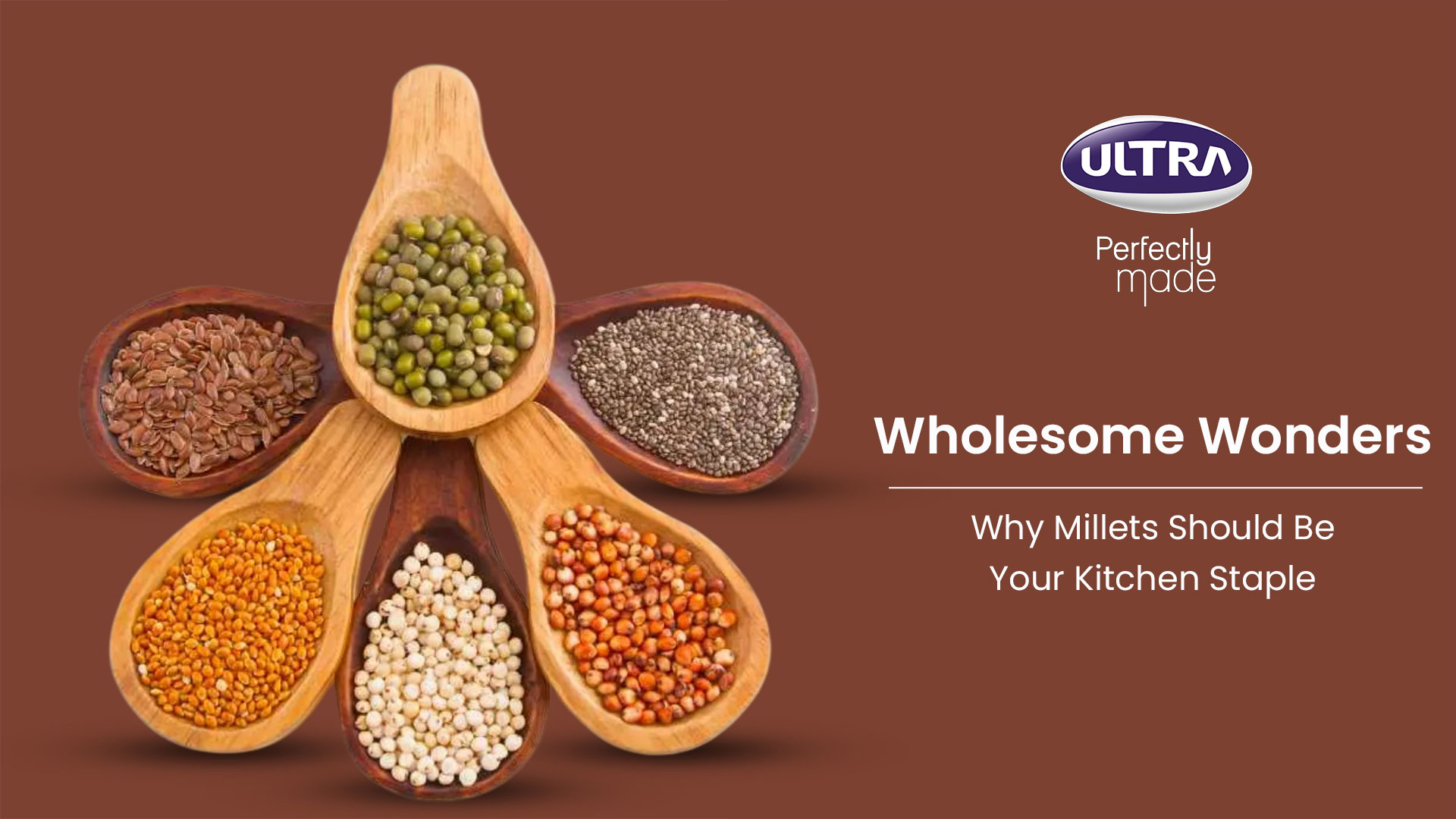 ULTRA

Perfectly made

Wholesome Wonders

Why Millets Should Be Your Kitchen Staple